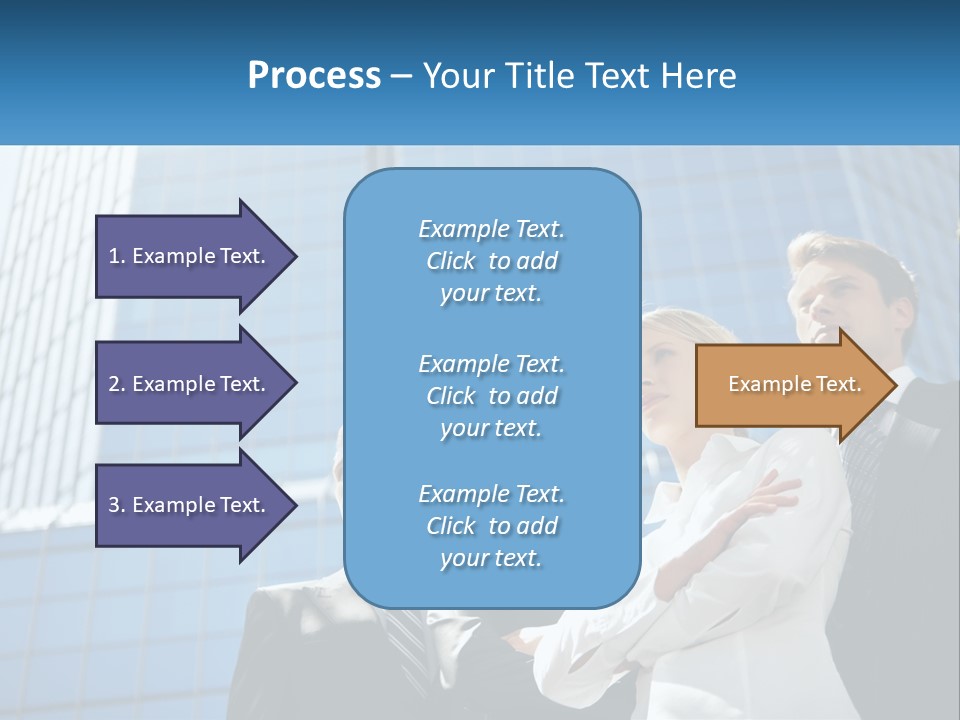 Process – Your Title Text Here

1. Example Text.

2. Example Text.

3. Example Text.

Example Text. Click to add your text.

Example Text. Click to add your text.

Example Text. Click to add your text.

Example Text.